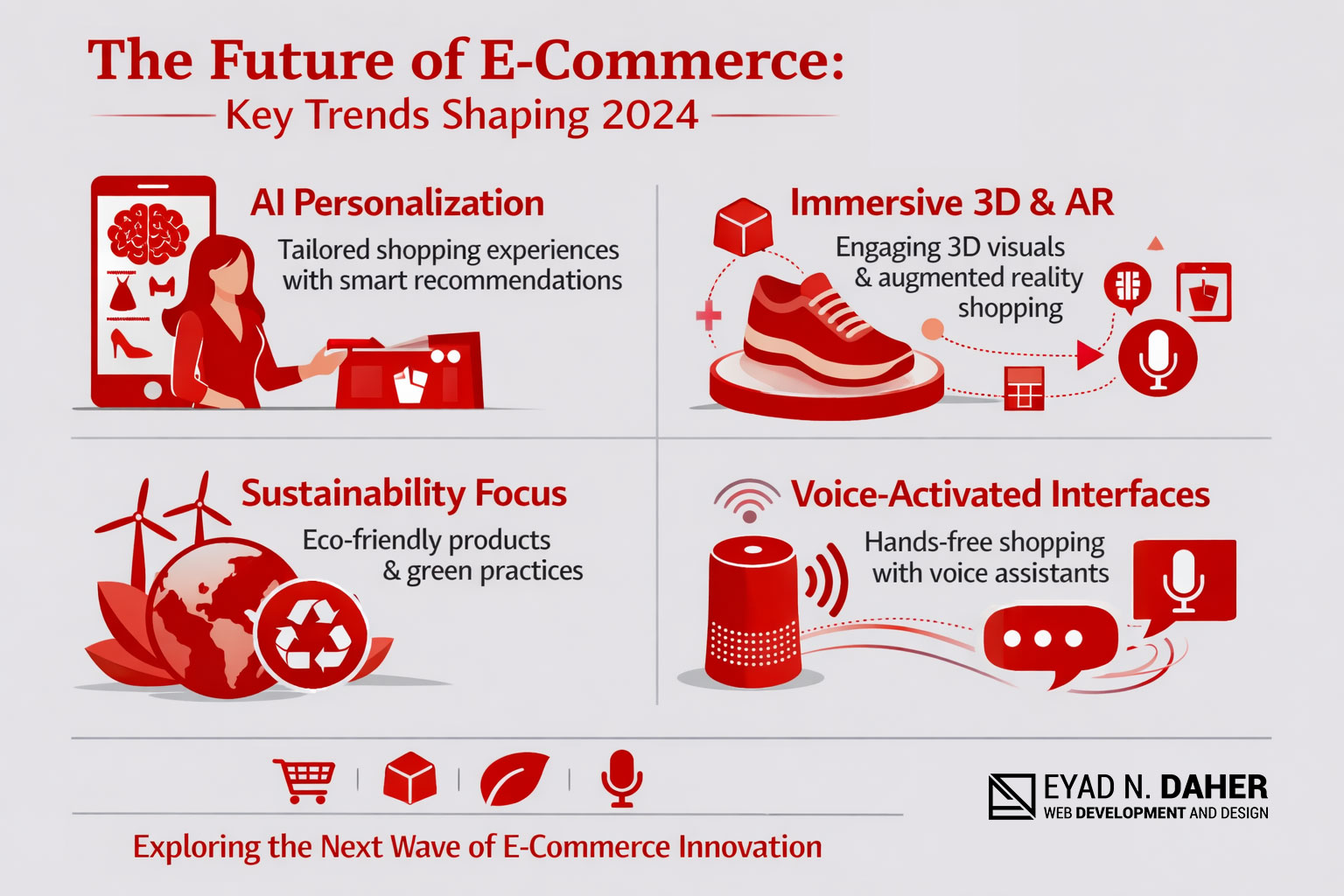 The Future of E-Commerce:
Key Trends Shaping 2024

AI Personalization
Tailored shopping experiences with smart recommendations

Immersive 3D & AR
Engaging 3D visuals & augmented reality shopping

Sustainability Focus
Eco-friendly products & green practices

Voice-Activated Interfaces
Hands-free shopping with voice assistants

Exploring the Next Wave of E-Commerce Innovation

EYAD N. DAHER
WEB DEVELOPMENT AND DESIGN